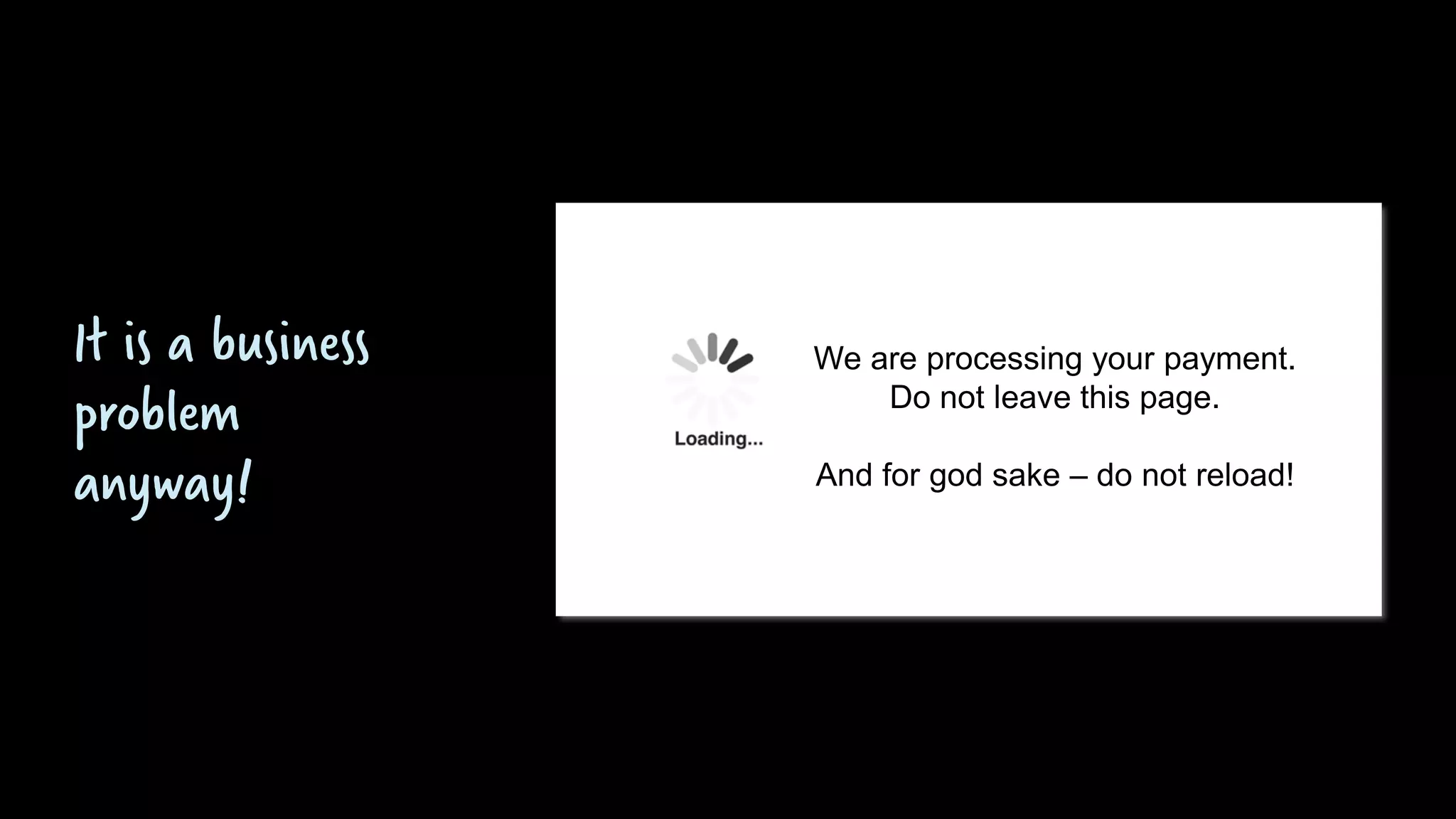 It is a business problem anyway!

Loading...

We are processing your payment.
Do not leave this page.

And for god sake – do not reload!